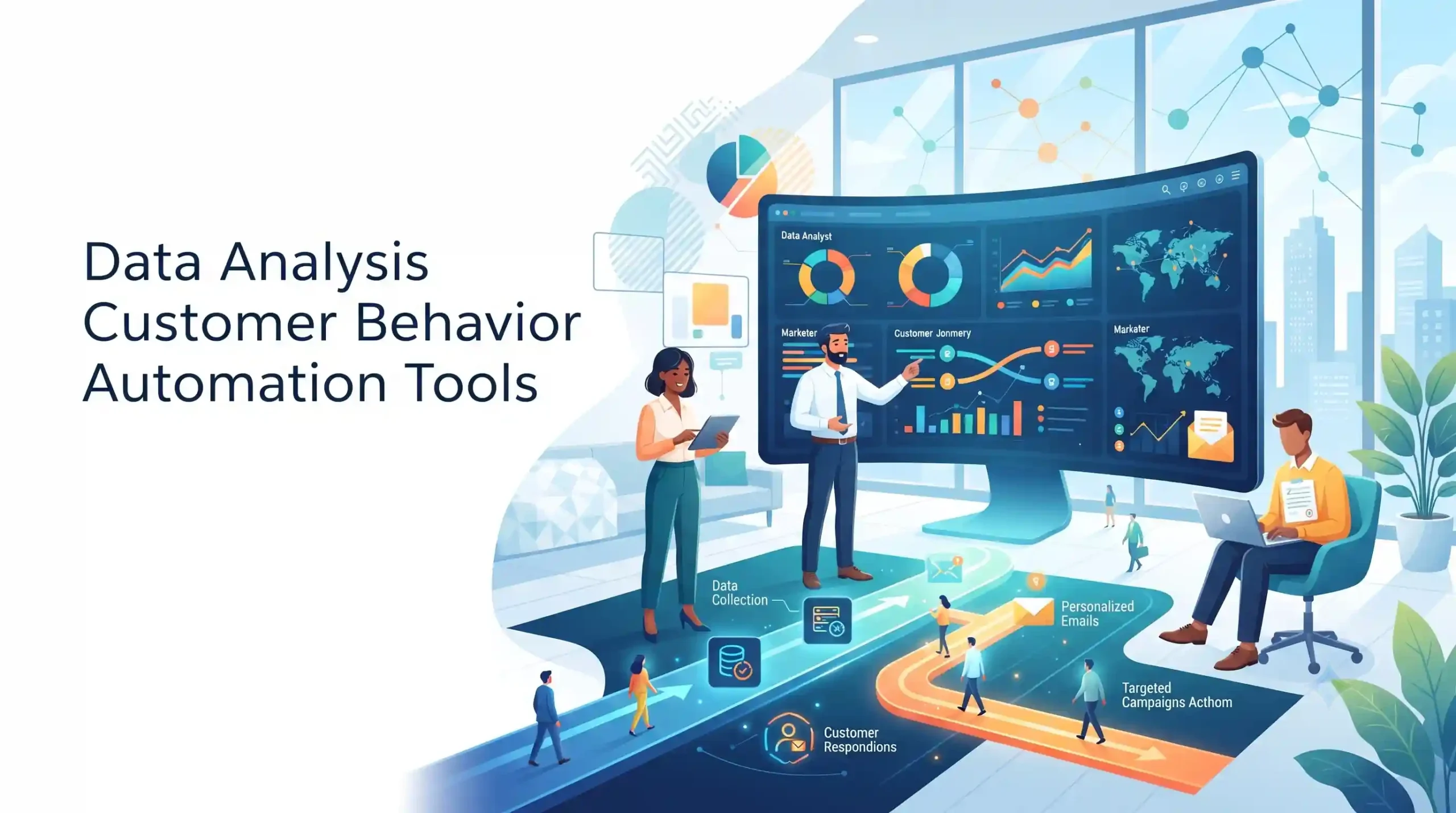 Data Analysis
Customer Behavior
Automation Tools

Data Analyst

Marketer

Customer Jonmery

Markater

Data
Collection

Personalized
Emails

Targeted
Campaigns Acthom

Customer
Respondions